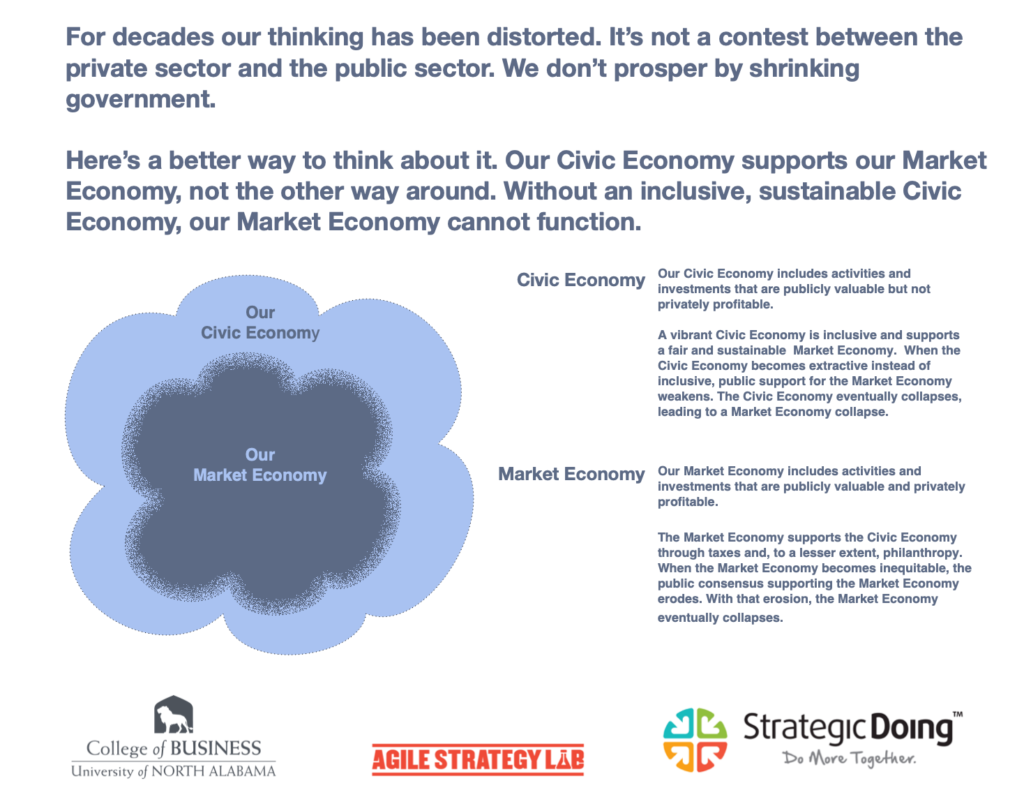 For decades our thinking has been distorted. It's not a contest between the private sector and the public sector. We don't prosper by shrinking government.

Here's a better way to think about it. Our Civic Economy supports our Market Economy, not the other way around. Without an inclusive, sustainable Civic Economy, our Market Economy cannot function.

Our Civic Economy

Our Market Economy

Civic Economy

Our Civic Economy includes activities and investments that are publicly valuable but not privately profitable.

A vibrant Civic Economy is inclusive and supports a fair and sustainable Market Economy. When the Civic Economy becomes extractive instead of inclusive, public support for the Market Economy weakens. The Civic Economy eventually collapses, leading to a Market Economy collapse.

Market Economy

Our Market Economy includes activities and investments that are publicly valuable and privately profitable.

The Market Economy supports the Civic Economy through taxes and, to a lesser extent, philanthropy. When the Market Economy becomes inequitable, the public consensus supporting the Market Economy erodes. With that erosion, the Market Economy eventually collapses.

College of BUSINESS
University of NORTH ALABAMA

AGILE STRATEGY LAB

StrategicDoing™
Do More Together.